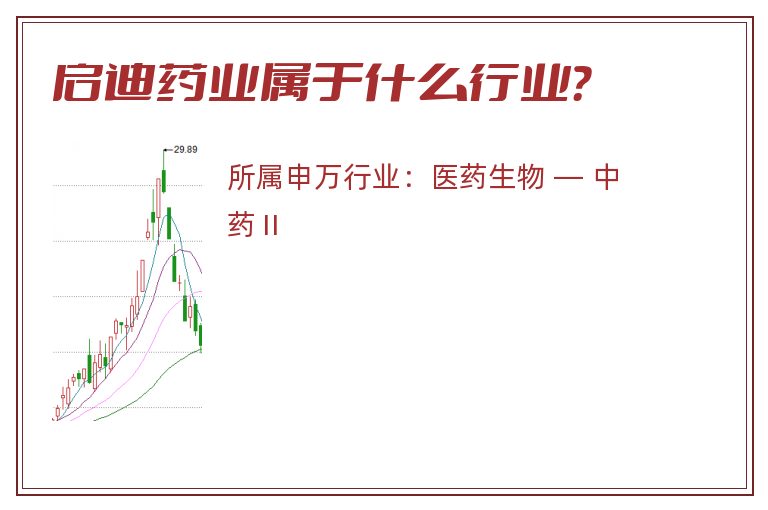 启迪药业属于什么行业?

29.89

所属申万行业：医药生物 — 中药 II